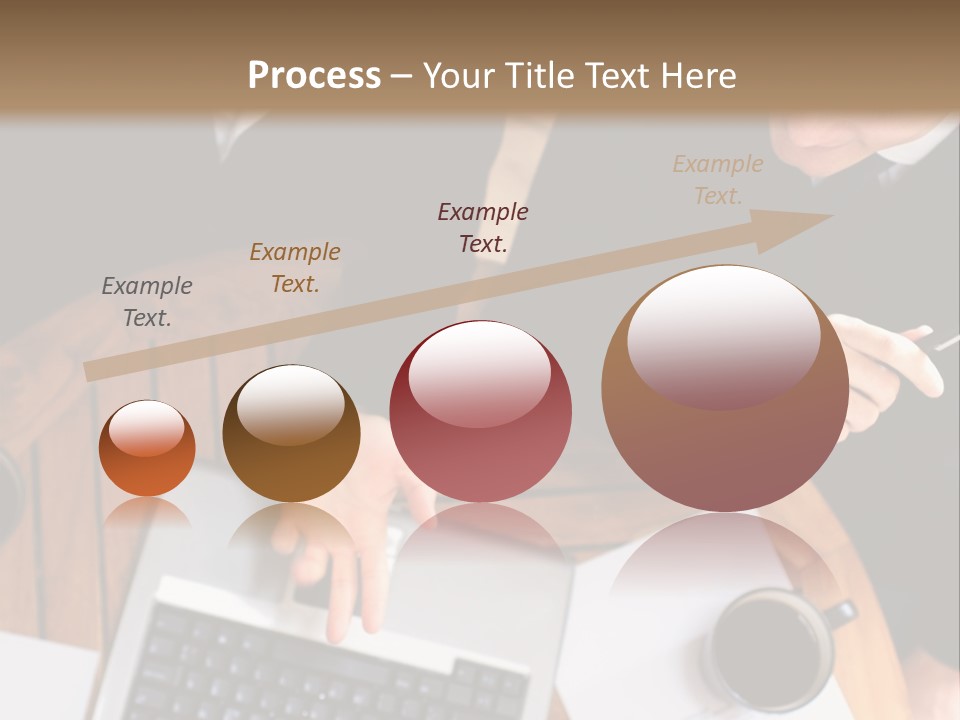 Process – Your Title Text Here

Example Text.

Example Text.

Example Text.

Example Text.